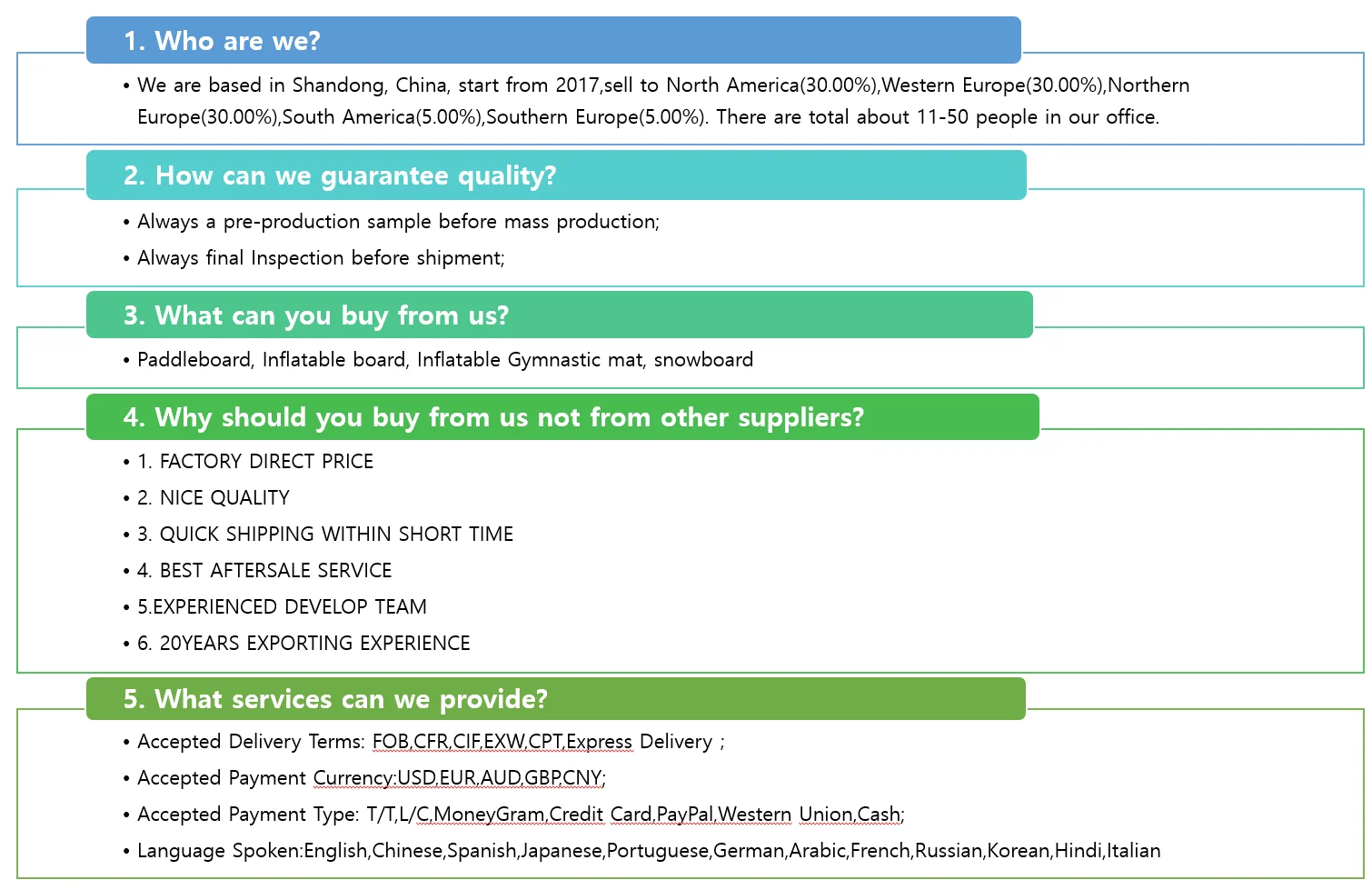 1. Who are we?

• We are based in Shandong, China, start from 2017,sell to North America(30.00%),Western Europe(30.00%),Northern Europe(30.00%),South America(5.00%),Southern Europe(5.00%). There are total about 11-50 people in our office.

2. How can we guarantee quality?

• Always a pre-production sample before mass production;

• Always final Inspection before shipment;

3. What can you buy from us?

• Paddleboard, Inflatable board, Inflatable Gymnastic mat, snowboard

4. Why should you buy from us not from other suppliers?

• 1. FACTORY DIRECT PRICE

• 2. NICE QUALITY

• 3. QUICK SHIPPING WITHIN SHORT TIME

• 4. BEST AFTERSALE SERVICE

• 5.EXPERIENCED DEVELOP TEAM

• 6. 20YEARS EXPORTING EXPERIENCE

5. What services can we provide?

• Accepted Delivery Terms: FOB,CFR,CIF,EXW,CPT,Express Delivery ;

• Accepted Payment Currency:USD,EUR,AUD,GBP,CNY;

• Accepted Payment Type: T/T,L/C,MoneyGram,Credit Card,PayPal,Western Union,Cash;

• Language Spoken:English,Chinese,Spanish,Japanese,Portuguese,German,Arabic,French,Russian,Korean,Hindi,Italian